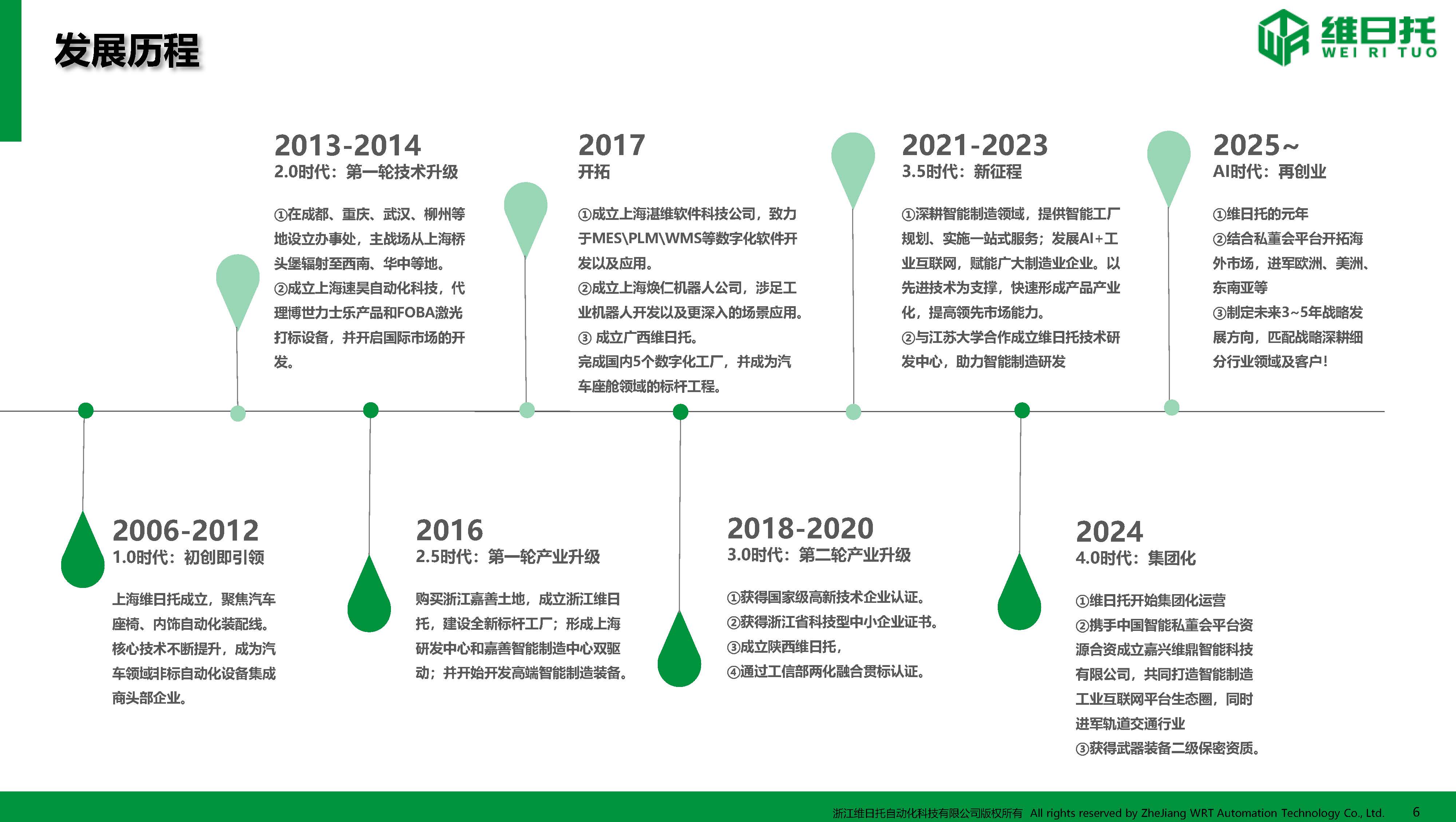 发展历程

维日托
WEI RI TUO

2013-2014
2.0时代：第一轮技术升级

①在成都、重庆、武汉、柳州等地设立办事处，主战场从上海桥头堡辐射至西南、华中等地。
②成立上海速昊自动化科技，代理博世力士乐产品和FOBA激光打标设备，并开启国际市场的开发。

2017
开拓

①成立上海湛维软件科技公司，致力于MES\PLM\WMS等数字化软件开发以及应用。
②成立上海焕仁机器人公司，涉足工业机器人开发以及更深入的场景应用。
③ 成立广西维日托。
完成国内5个数字化工厂，并成为汽车座舱领域的标杆工程。

2021-2023
3.5时代：新征程

①深耕智能制造领域，提供智能工厂规划、实施一站式服务；发展AI+工业互联网，赋能广大制造业企业。以先进技术为支撑，快速形成产品产业化，提高领先市场能力。
②与江苏大学合作成立维日托技术研发中心，助力智能制造研发

2025~
AI时代：再创业

①维日托的元年
②结合私董会平台开拓海外市场，进军欧洲、美洲、东南亚等
③制定未来3~5年战略发展方向，匹配战略深耕细分行业领域及客户！

2006-2012
1.0时代：初创即引领

上海维日托成立，聚焦汽车座椅、内饰自动化装配线。核心技术不断提升，成为汽车领域非标自动化设备集成商头部企业。

2016
2.5时代：第一轮产业升级

购买浙江嘉善土地，成立浙江维日托，建设全新标杆工厂；形成上海研发中心和嘉善智能制造中心双驱动；并开始开发高端智能制造装备。

2018-2020
3.0时代：第二轮产业升级

①获得国家级高新技术企业认证。
②获得浙江省科技型中小企业证书。
③成立陕西维日托，
④通过工信部两化融合贯标认证。

2024
4.0时代：集团化

①维日托开始集团化运营
②携手中国智能私董会平台资源合资成立嘉兴维鼎智能科技有限公司，共同打造智能制造工业互联网平台生态圈，同时进军轨道交通行业
③获得武器装备二级保密资质。

浙江维日托自动化科技有限公司版权所有 All rights reserved by ZheJiang WRT Automation Technology Co., Ltd. 6